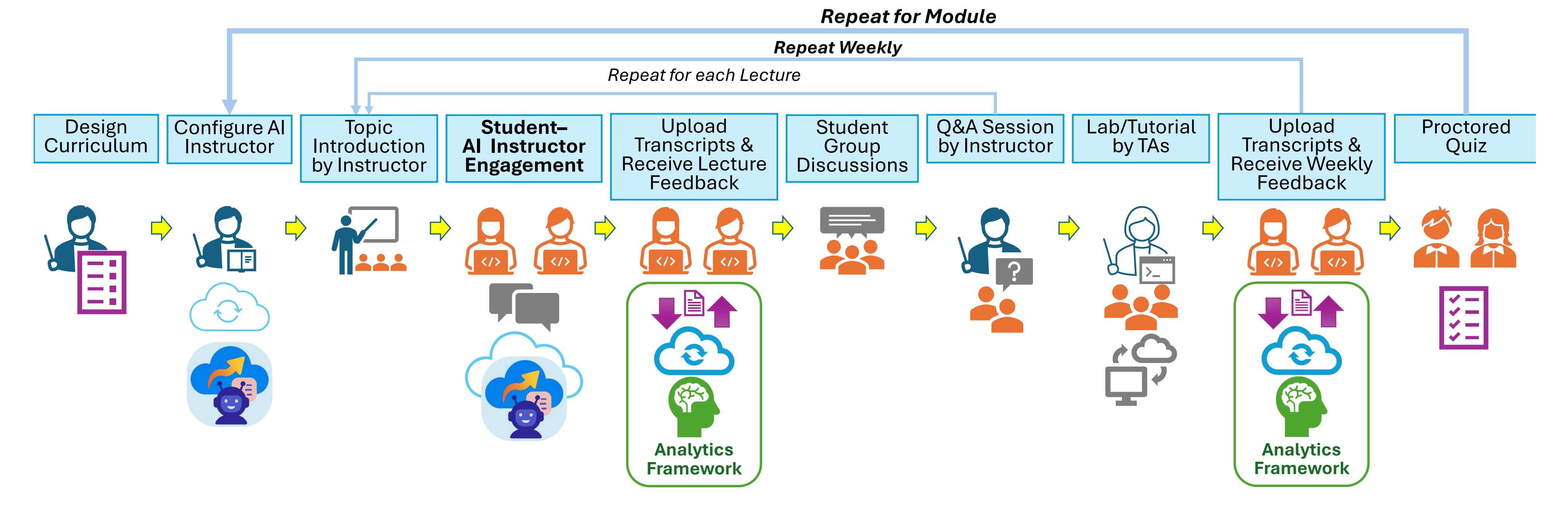 Repeat for Module

Repeat Weekly

Repeat for each Lecture

Design Curriculum

Configure AI Instructor

Topic Introduction by Instructor

Student– AI Instructor Engagement

Upload Transcripts & Receive Lecture Feedback

Student Group Discussions

Q&A Session by Instructor

Lab/Tutorial by TAs

Upload Transcripts & Receive Weekly Feedback

Proctored Quiz

Analytics Framework

Analytics Framework